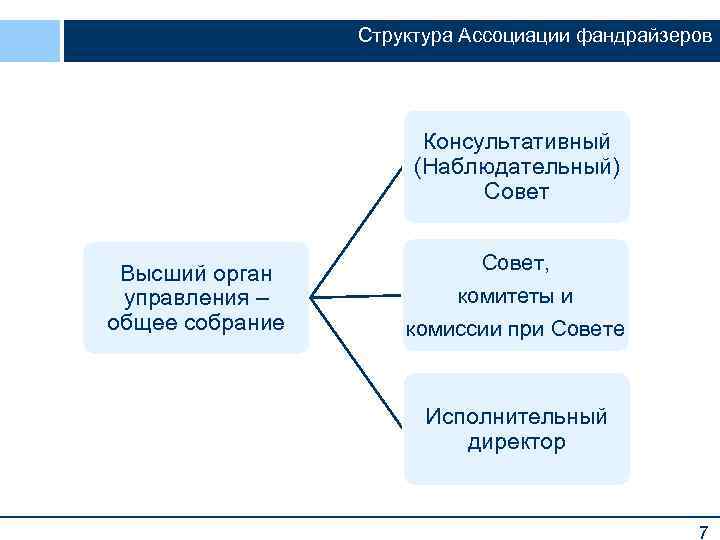 Структура Ассоциации фандрайзеров

Высший орган управления – общее собрание

Консультативный (Наблюдательный) Совет

Совет, комитеты и комиссии при Совете

Исполнительный директор

7